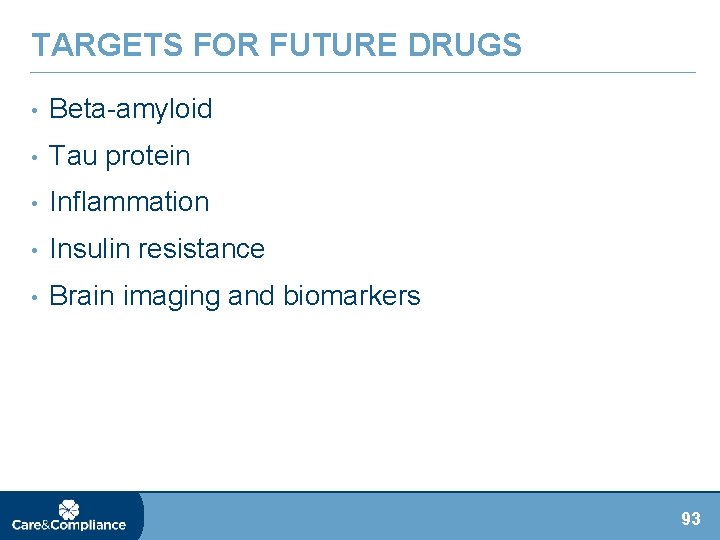 TARGETS FOR FUTURE DRUGS

• Beta-amyloid
• Tau protein
• Inflammation
• Insulin resistance
• Brain imaging and biomarkers

Care&Compliance

93